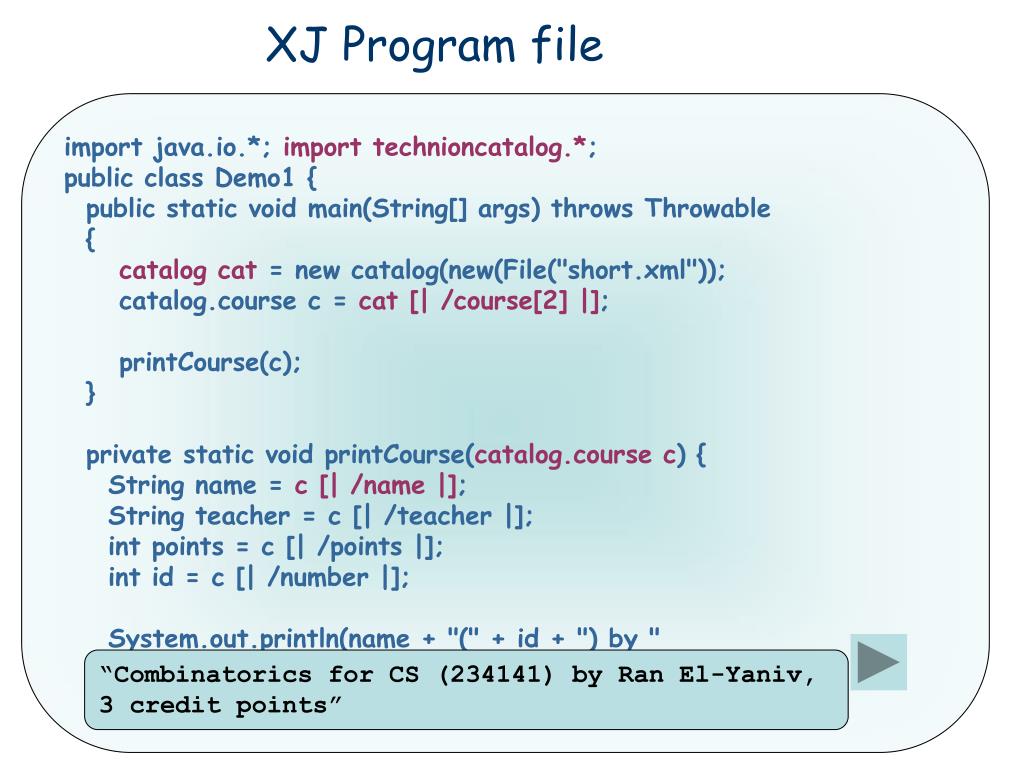 XJ Program file

import java.io.*; import technioncatalog.*;
public class Demo1 {
  public static void main(String[] args) throws Throwable
  {
    catalog cat = new catalog(new(File("short.xml"));
    catalog.course c = cat [| /course[2] |];

    printCourse(c);
  }

  private static void printCourse(catalog.course c) {
   String name = c [| /name |];
   String teacher = c [| /teacher |];
   int points = c [| /points |];
   int id = c [| /number |];

   System.out.println(name + "(" + id + ") by "

“Combinatorics for CS (234141) by Ran El-Yaniv, 3 credit points”